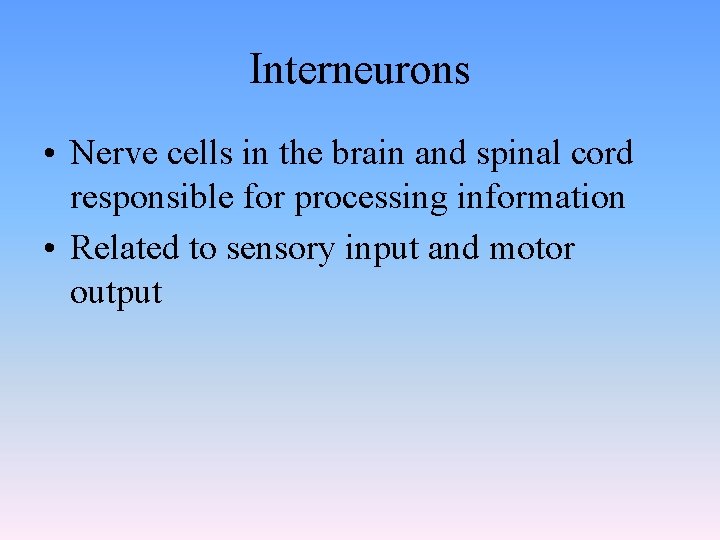 Interneurons

• Nerve cells in the brain and spinal cord responsible for processing information
• Related to sensory input and motor output